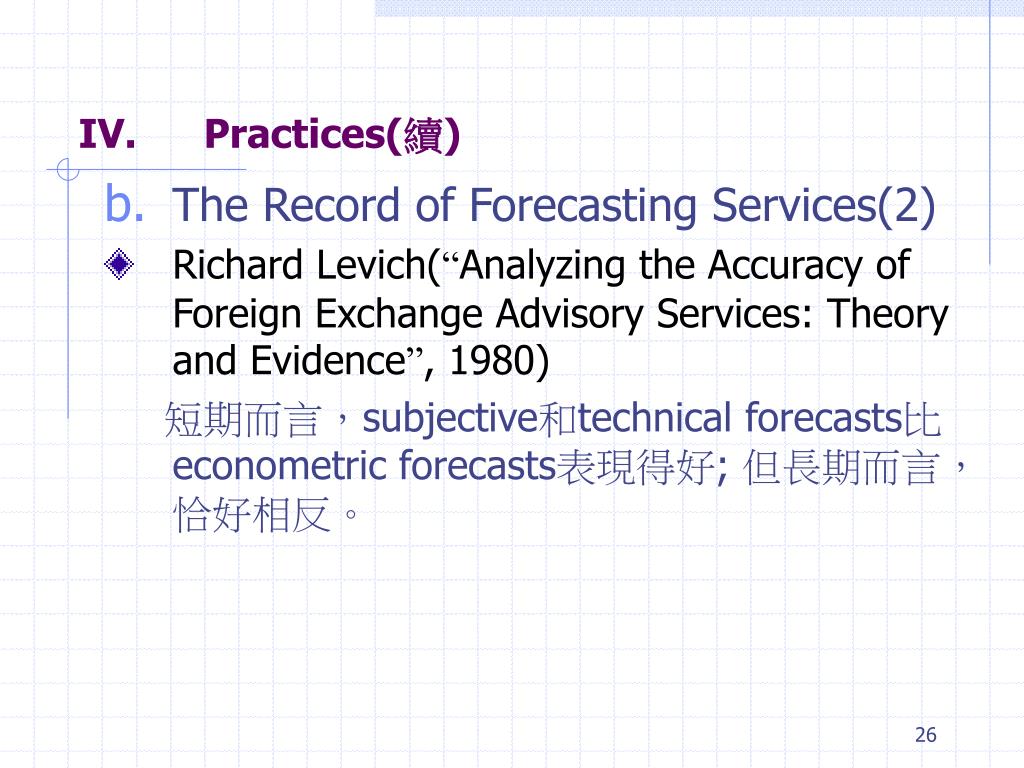 IV. Practices(續)

b. The Record of Forecasting Services(2)

Richard Levich(“Analyzing the Accuracy of Foreign Exchange Advisory Services: Theory and Evidence”, 1980)

短期而言，subjective和technical forecasts比econometric forecasts表現得好; 但長期而言，恰好相反。

26